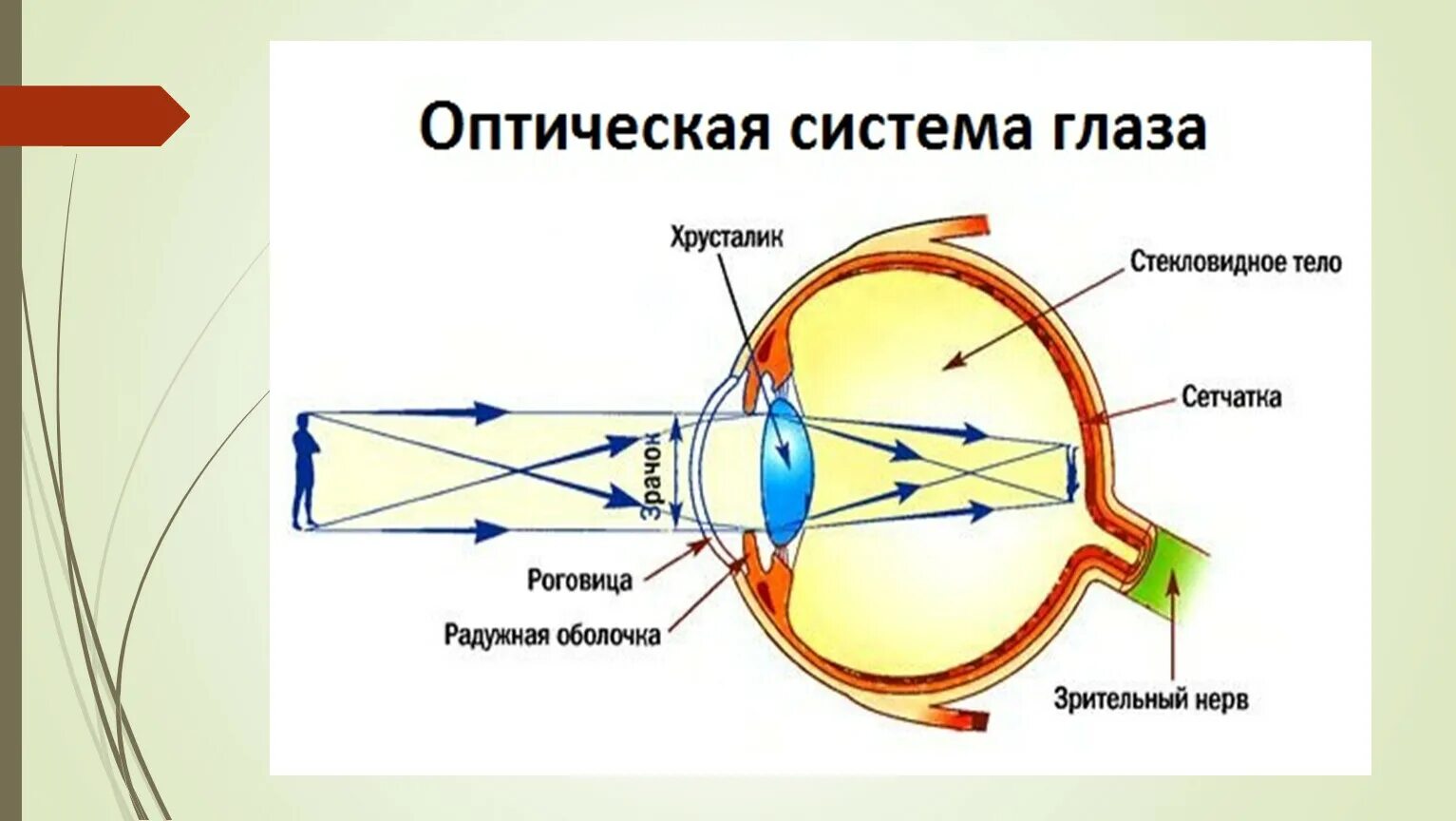 Оптическая система глаза

Хрусталик

Стекловидное тело

Сетчатка

Зрачок

Роговица

Радужная оболочка

Зрительный нерв